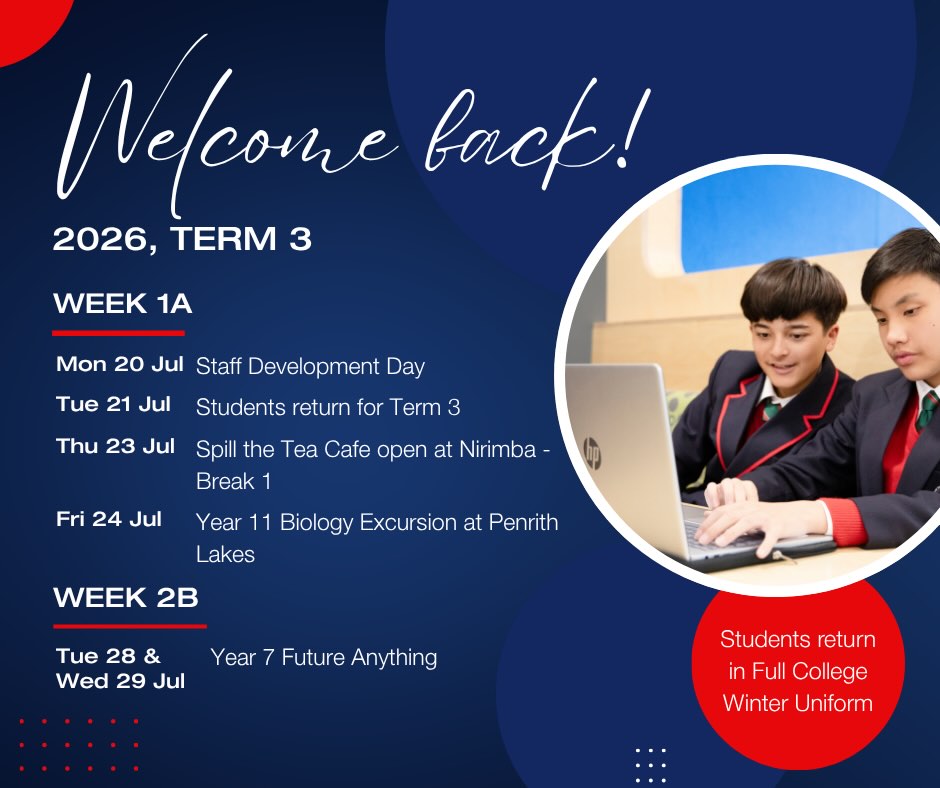 Welcome back!

2026, TERM 3

WEEK 1A

Mon 20 Jul Staff Development Day

Tue 21 Jul Students return for Term 3

Thu 23 Jul Spill the Tea Cafe open at Nirimba - Break 1

Fri 24 Jul Year 11 Biology Excursion at Penrith Lakes

WEEK 2B

Tue 28 & Wed 29 Jul Year 7 Future Anything

Students return in Full College Winter Uniform